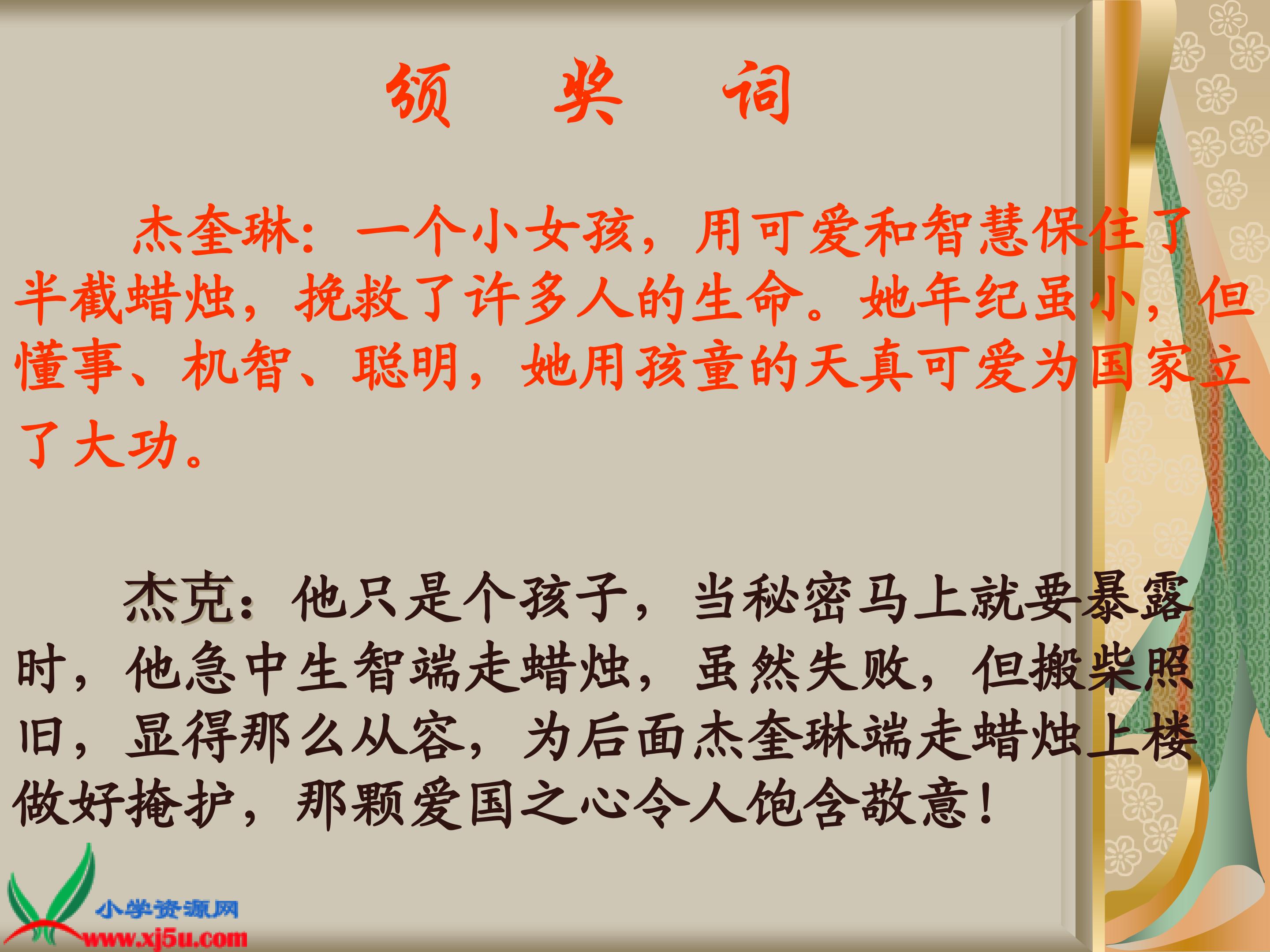 颁　奖　词

杰奎琳：一个小女孩，用可爱和智慧保住了半截蜡烛，挽救了许多人的生命。她年纪虽小，但懂事、机智、聪明，她用孩童的天真可爱为国家立了大功。

杰克：他只是个孩子，当秘密马上就要暴露时，他急中生智端走蜡烛，虽然失败，但搬柴照旧，显得那么从容，为后面杰奎琳端走蜡烛上楼做好掩护，那颗爱国之心令人饱含敬意！

小学资源网
www.xj5u.com